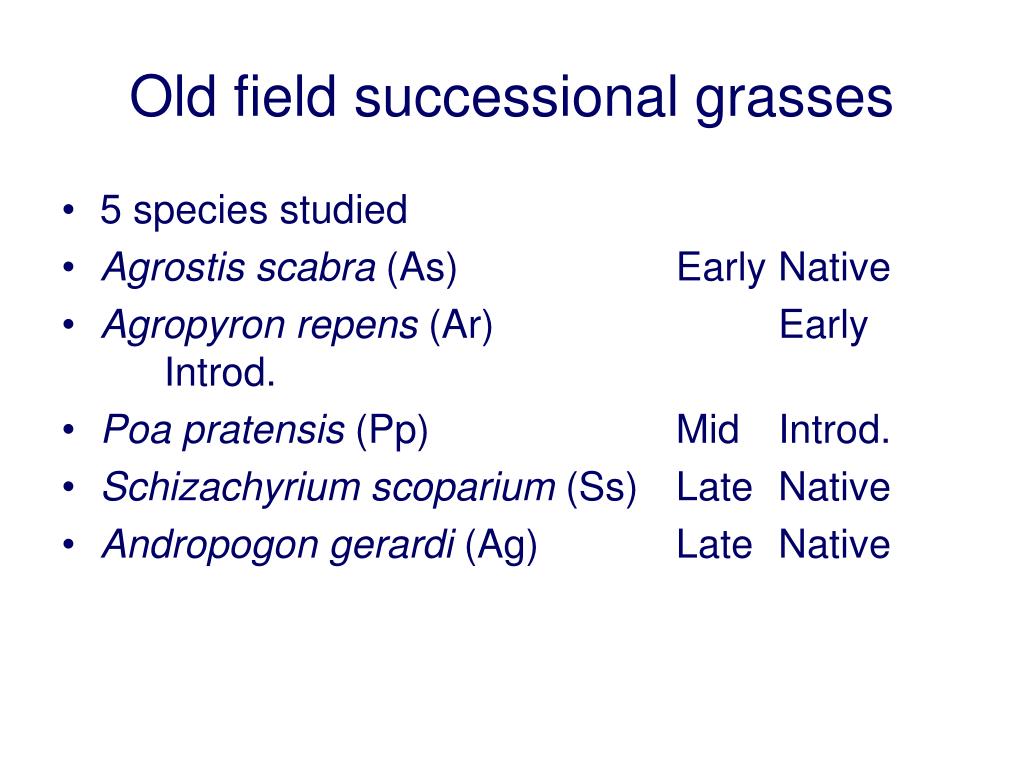 Old field successional grasses

• 5 species studied
• Agrostis scabra (As) Early Native
• Agropyron repens (Ar) Early Introd.
• Poa pratensis (Pp) Mid Introd.
• Schizachyrium scoparium (Ss) Late Native
• Andropogon gerardi (Ag) Late Native